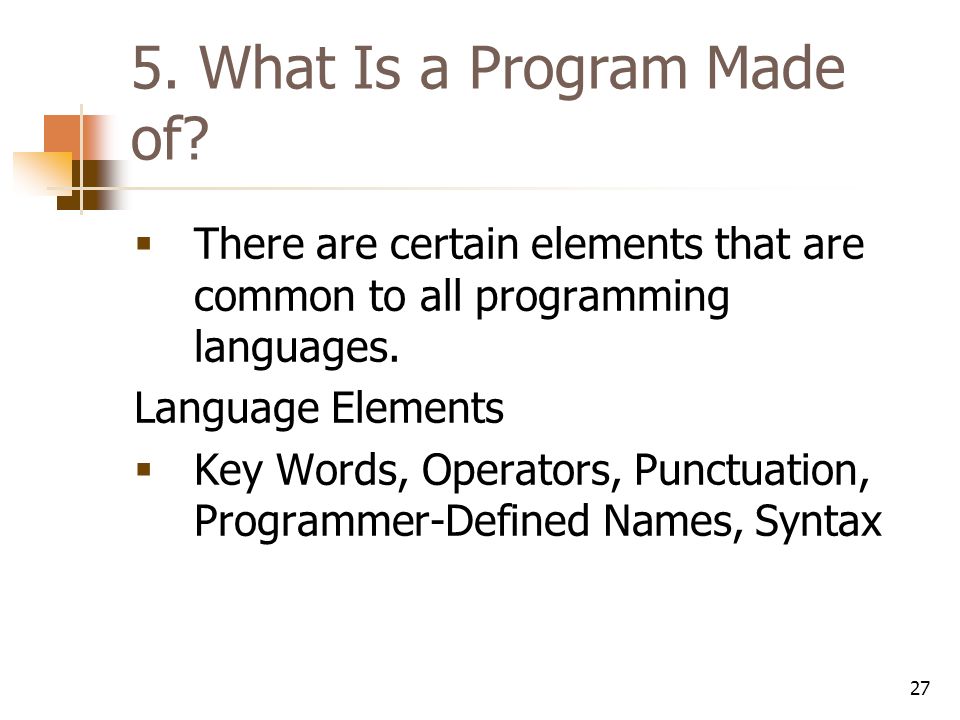 5. What Is a Program Made of?

▪ There are certain elements that are common to all programming languages.

Language Elements

▪ Key Words, Operators, Punctuation, Programmer-Defined Names, Syntax

27